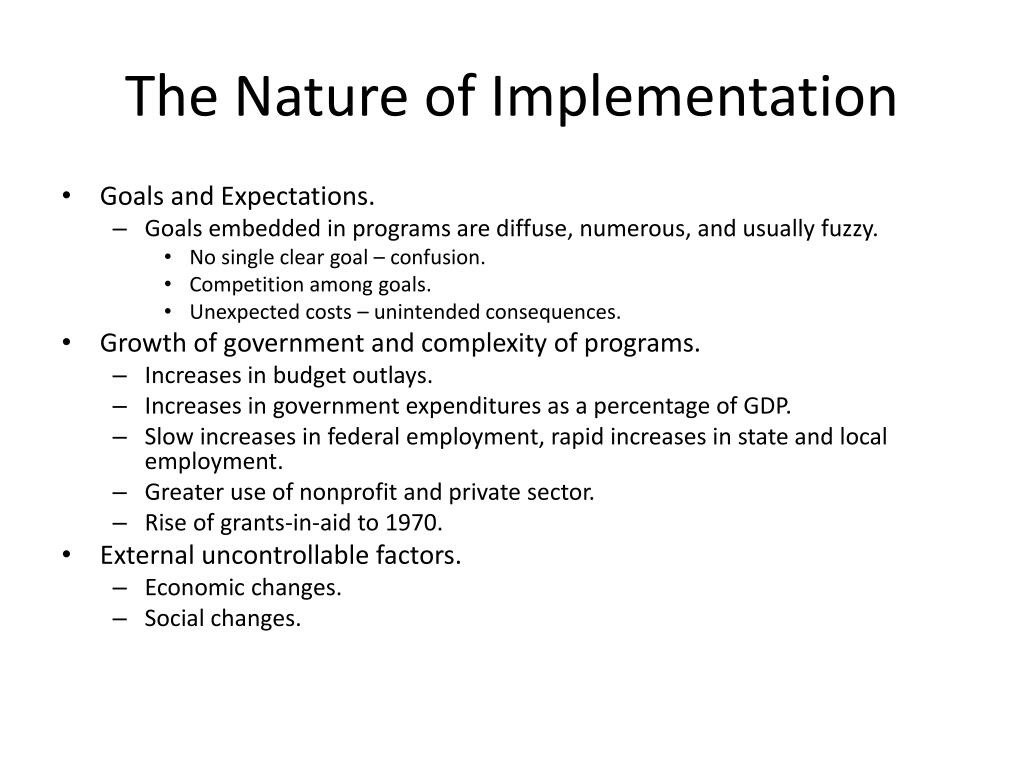 The Nature of Implementation

• Goals and Expectations.
  – Goals embedded in programs are diffuse, numerous, and usually fuzzy.
    • No single clear goal – confusion.
    • Competition among goals.
    • Unexpected costs – unintended consequences.
• Growth of government and complexity of programs.
  – Increases in budget outlays.
  – Increases in government expenditures as a percentage of GDP.
  – Slow increases in federal employment, rapid increases in state and local employment.
  – Greater use of nonprofit and private sector.
  – Rise of grants-in-aid to 1970.
• External uncontrollable factors.
  – Economic changes.
  – Social changes.